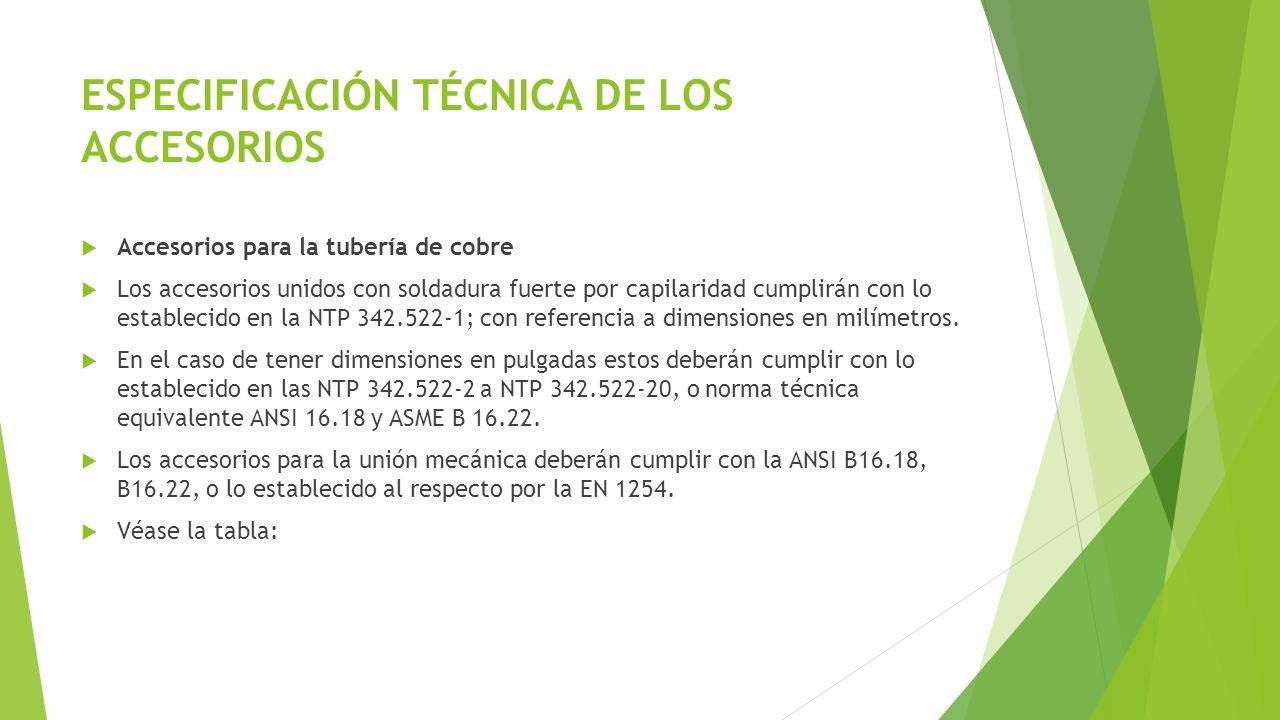 ESPECIFICACIÓN TÉCNICA DE LOS ACCESORIOS

Accesorios para la tubería de cobre

Los accesorios unidos con soldadura fuerte por capilaridad cumplirán con lo establecido en la NTP 342.522-1; con referencia a dimensiones en milímetros.

En el caso de tener dimensiones en pulgadas estos deberán cumplir con lo establecido en las NTP 342.522-2 a NTP 342.522-20, o norma técnica equivalente ANSI 16.18 y ASME B 16.22.

Los accesorios para la unión mecánica deberán cumplir con la ANSI B16.18, B16.22, o lo establecido al respecto por la EN 1254.

Véase la tabla: